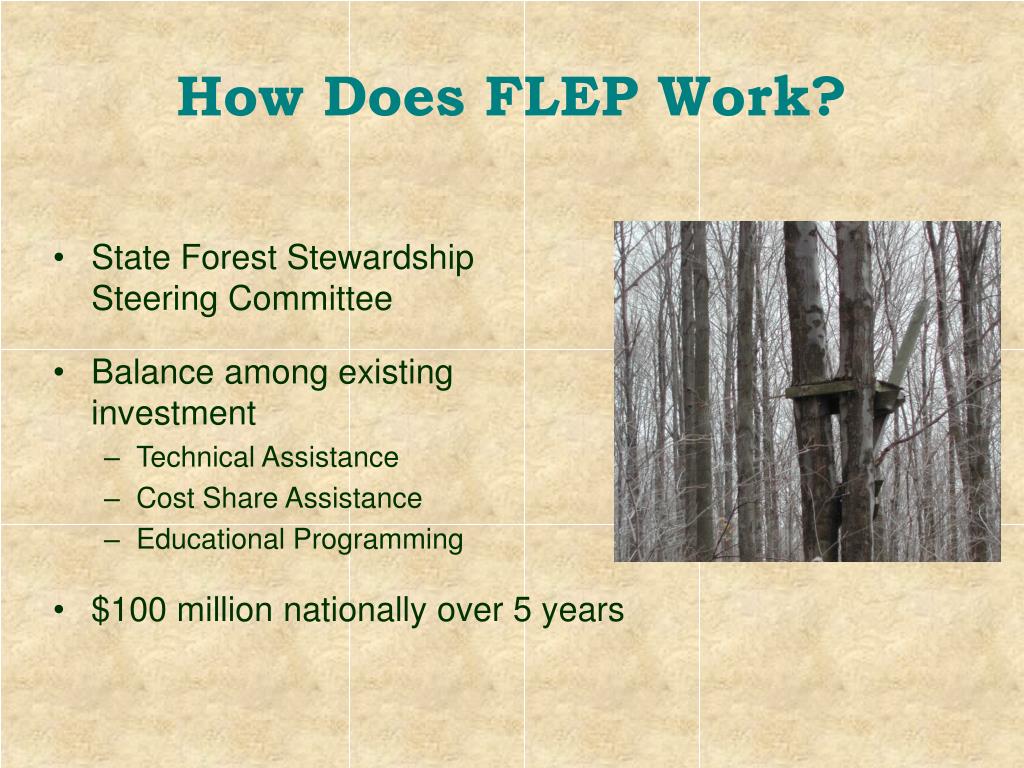 How Does FLEP Work?

• State Forest Stewardship Steering Committee

• Balance among existing investment
– Technical Assistance
– Cost Share Assistance
– Educational Programming

• \$100 million nationally over 5 years